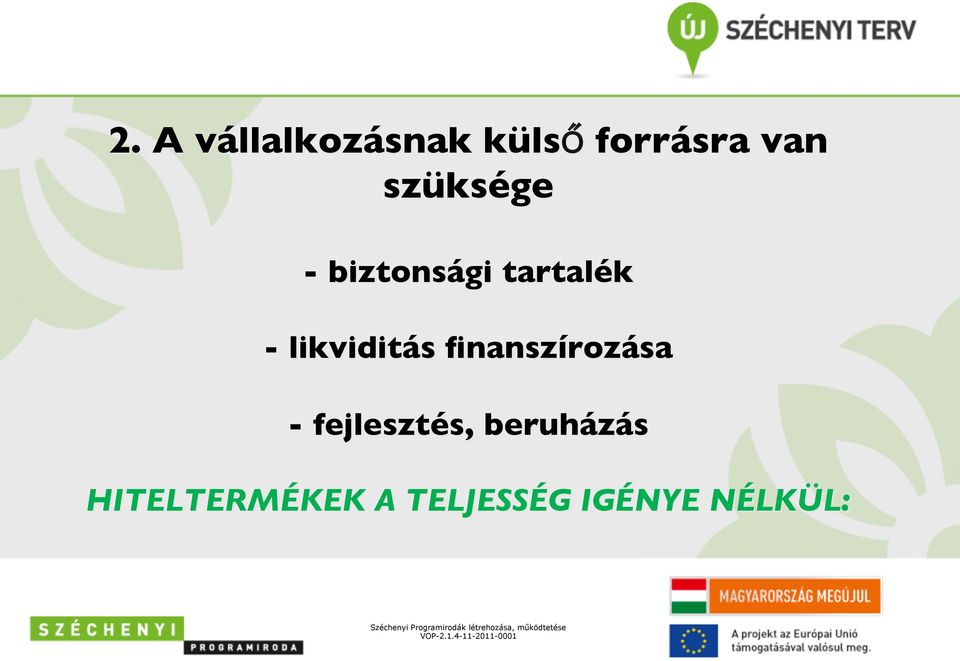 ÚJ SZÉCHENYI TERV

2. A vállalkozásnak külső forrásra van szüksége

- biztonsági tartalék

- likviditás finanszírozása

- fejlesztés, beruházás

HITELTERMÉKEK A TELJESSÉG IGÉNYE NÉLKÜL:

SZÉCHENYI PROGRAMIRODA

Széchenyi Programirodák létrehozása, működtetése VOP-2.1.4-11-2011-0001

MAGYARORSZÁG MEGÚJUL

A projekt az Európai Unió támogatásával valósul meg.